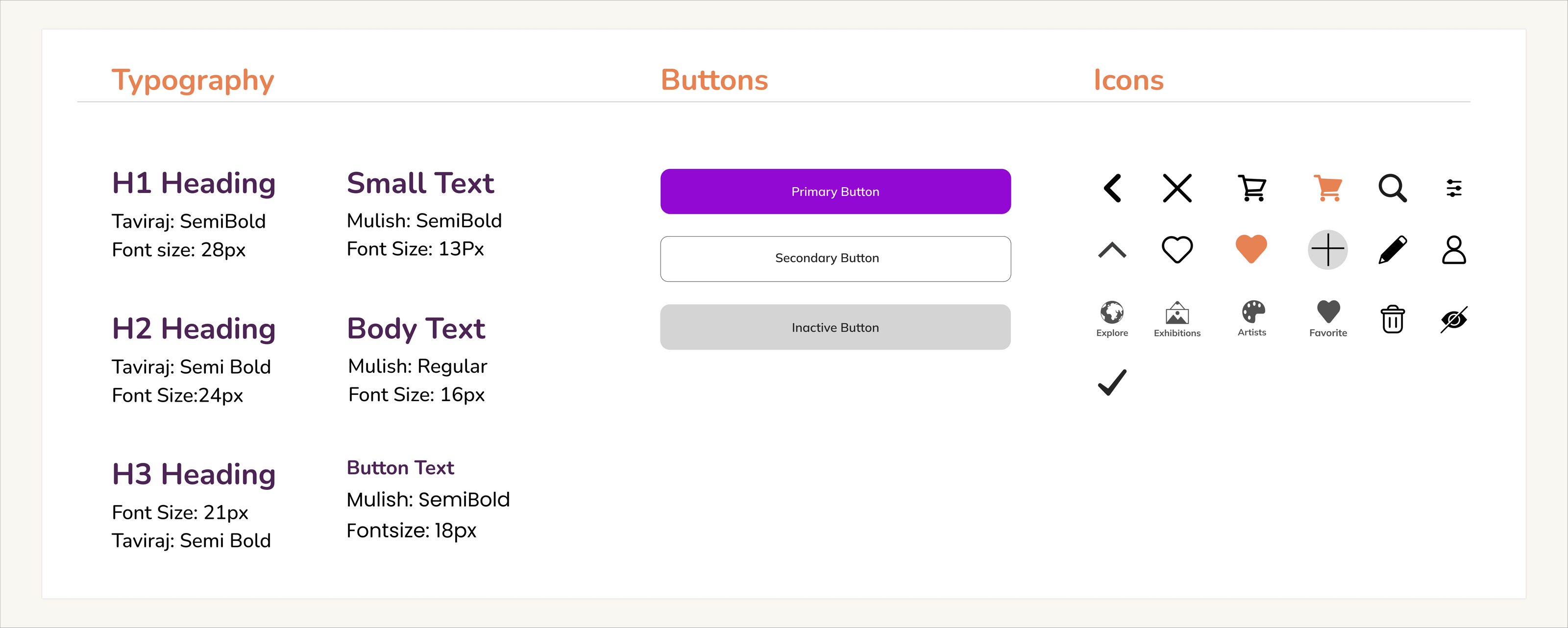 Typography

H1 Heading
Taviraj: SemiBold
Font size: 28px

H2 Heading
Taviraj: Semi Bold
Font Size:24px

H3 Heading
Font Size: 21px
Taviraj: Semi Bold

Small Text
Mulish: SemiBold
Font Size: 13Px

Body Text
Mulish: Regular
Font Size: 16px

Button Text
Mulish: SemiBold
Fontsize: 18px

Buttons

Primary Button

Secondary Button

Inactive Button

Icons

Explore
Exhibitions
Artists
Favorite